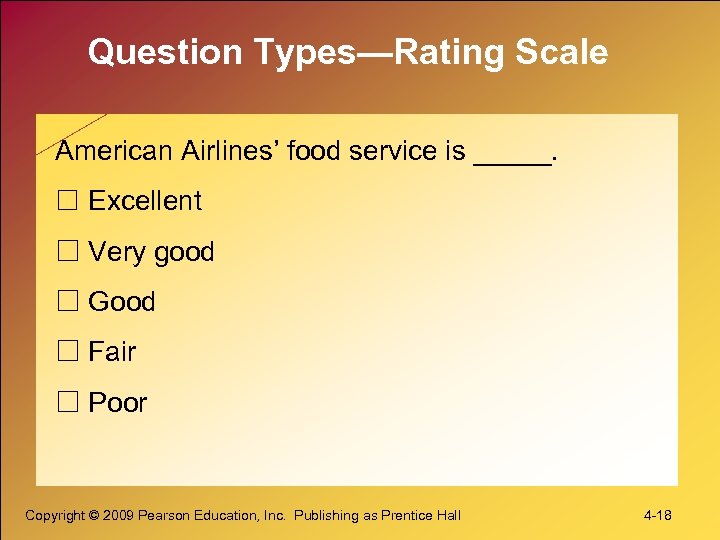 Question Types—Rating Scale

American Airlines’ food service is _____.

☐ Excellent

☐ Very good

☐ Good

☐ Fair

☐ Poor

Copyright © 2009 Pearson Education, Inc. Publishing as Prentice Hall

4-18